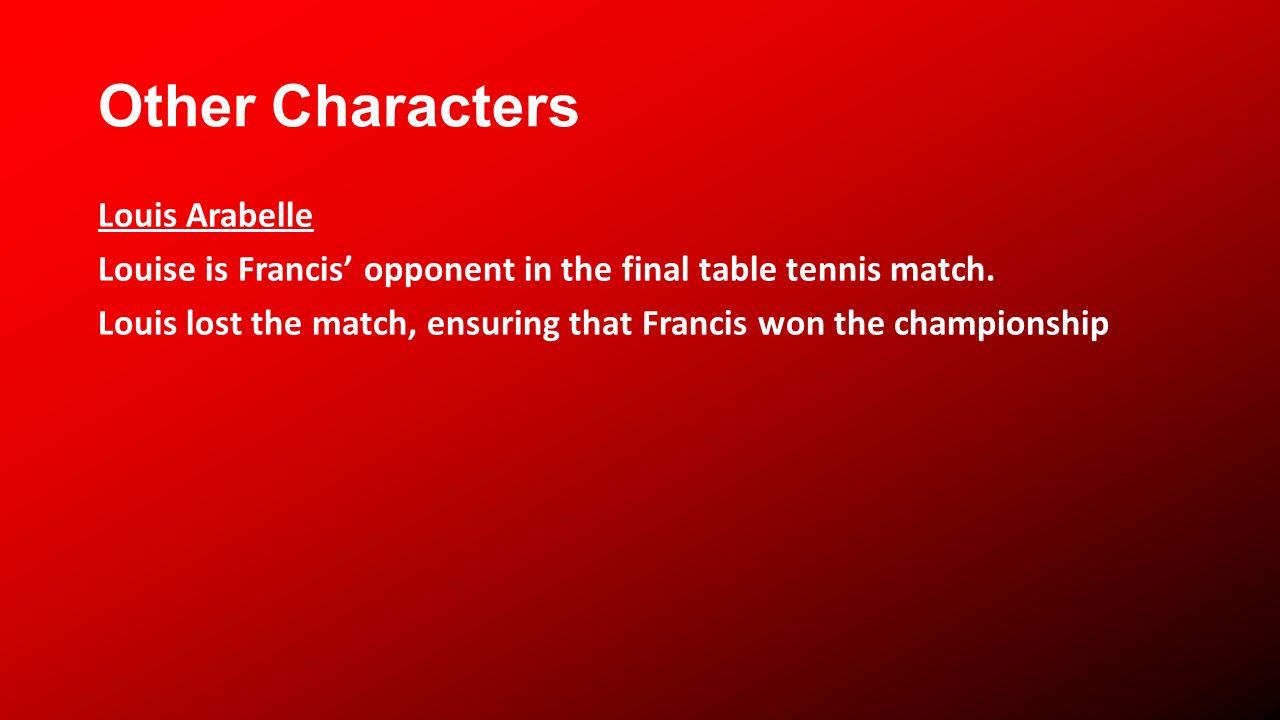 Other Characters

Louis Arabelle

Louise is Francis’ opponent in the final table tennis match.

Louis lost the match, ensuring that Francis won the championship